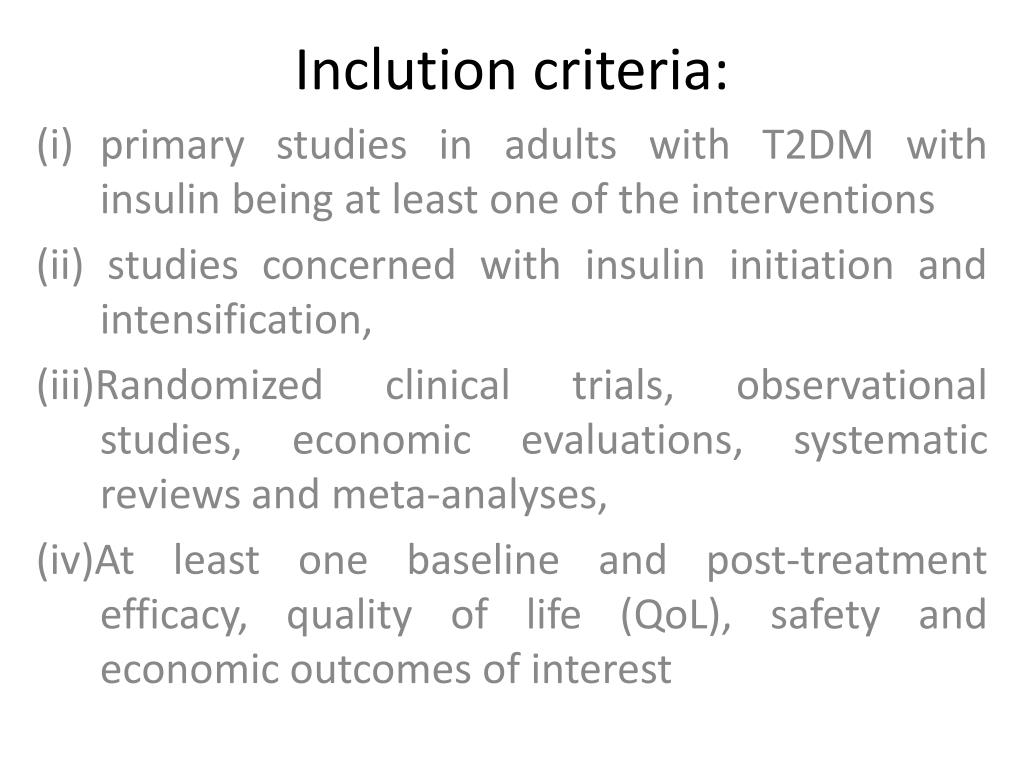 Inclution criteria:

(i) primary studies in adults with T2DM with insulin being at least one of the interventions

(ii) studies concerned with insulin initiation and intensification,

(iii)Randomized clinical trials, observational studies, economic evaluations, systematic reviews and meta-analyses,

(iv)At least one baseline and post-treatment efficacy, quality of life (QoL), safety and economic outcomes of interest